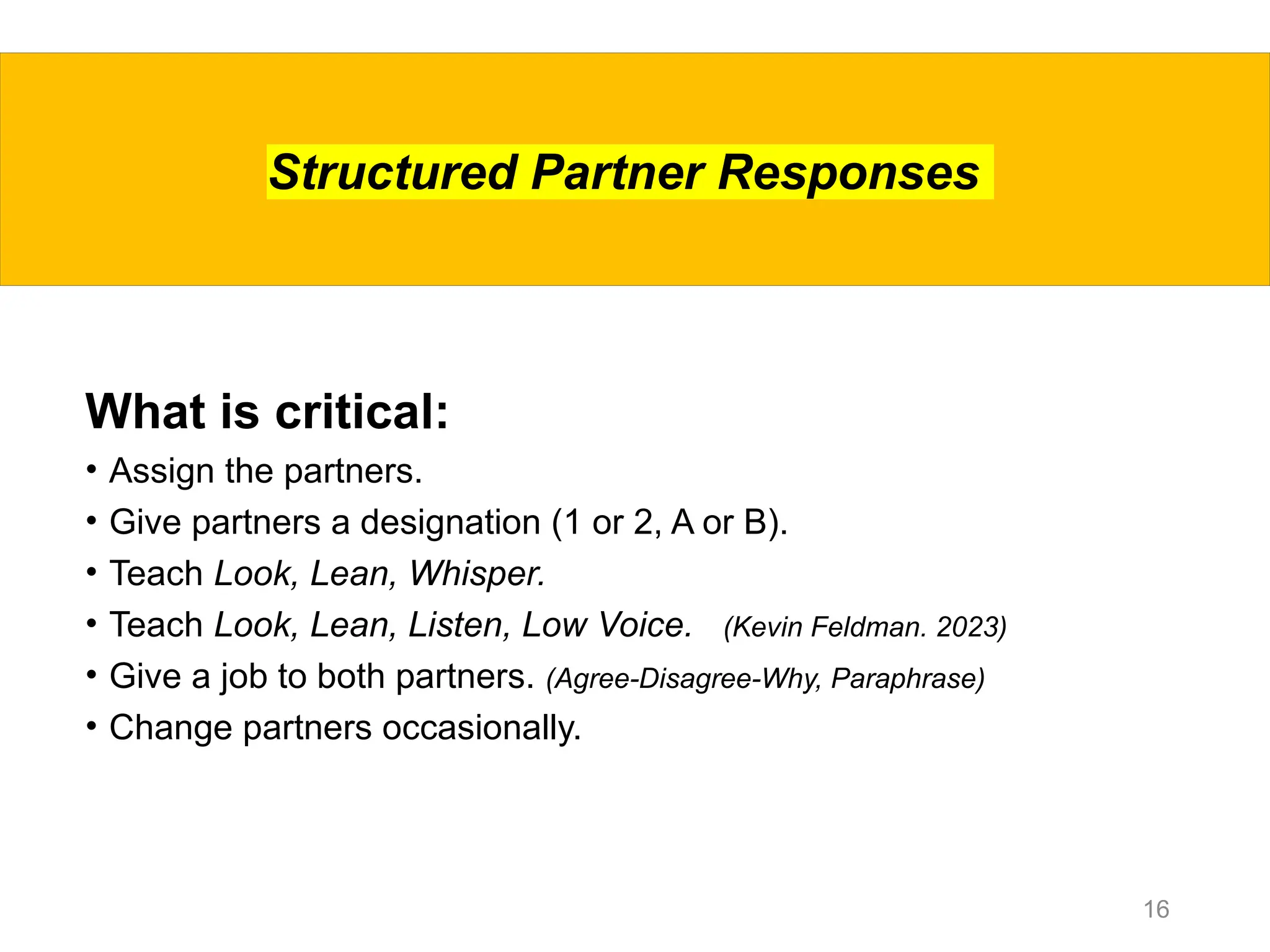 Structured Partner Responses

What is critical:

• Assign the partners.
• Give partners a designation (1 or 2, A or B).
• Teach Look, Lean, Whisper.
• Teach Look, Lean, Listen, Low Voice. (Kevin Feldman. 2023)
• Give a job to both partners. (Agree-Disagree-Why, Paraphrase)
• Change partners occasionally.

16